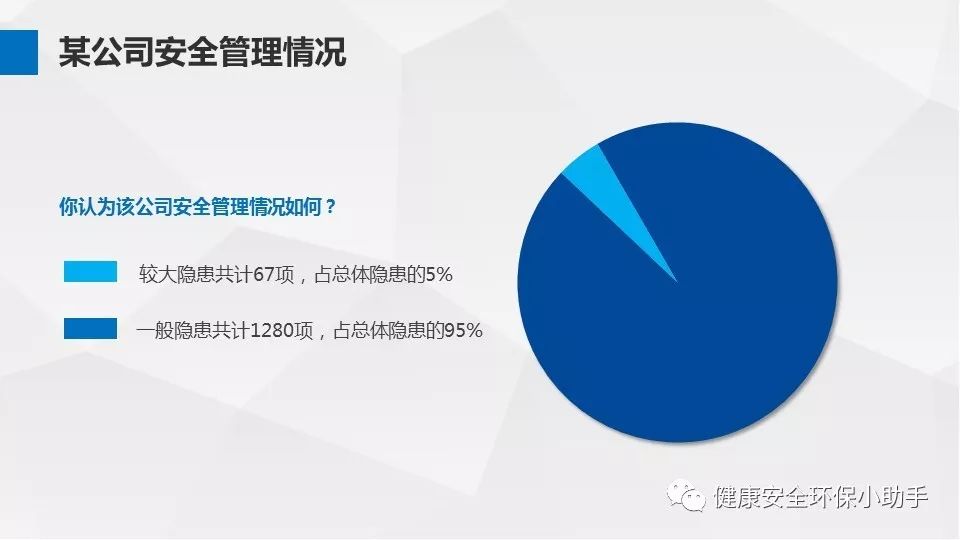 某公司安全管理情况

你认为该公司安全管理情况如何？

较大隐患共计67项，占总体隐患的5%

一般隐患共计1280项，占总体隐患的95%

健康安全环保小助手